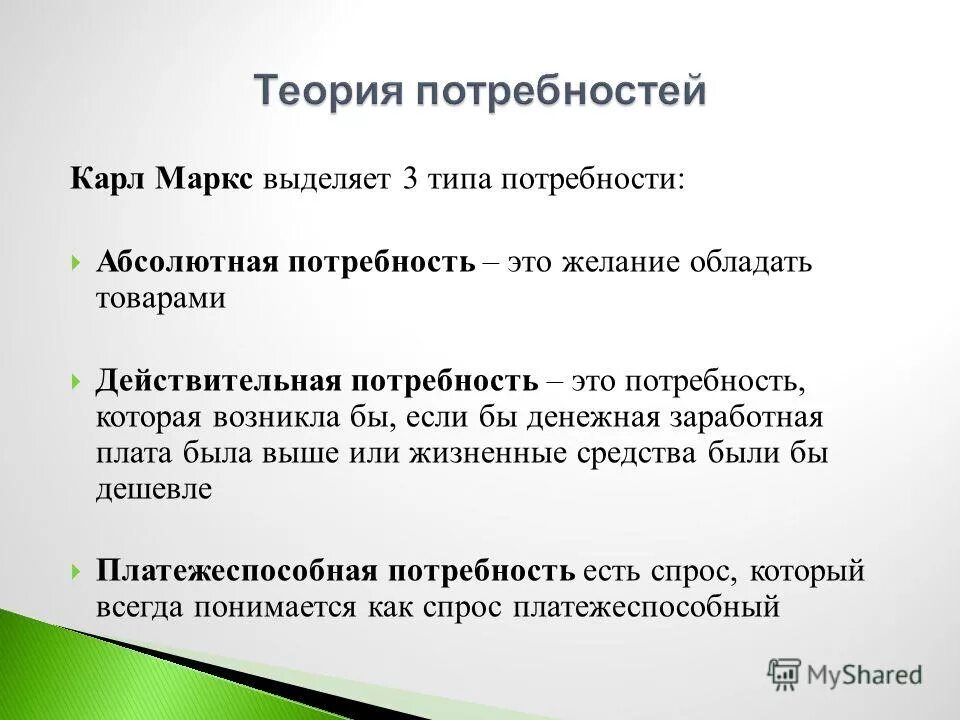 Теория потребностей

Карл Маркс выделяет 3 типа потребности:

Абсолютная потребность – это желание обладать товарами

Действительная потребность – это потребность, которая возникла бы, если бы денежная заработная плата была выше или жизненные средства были бы дешевле

Платежеспособная потребность есть спрос, который всегда понимается как спрос платежеспособный

MyShared